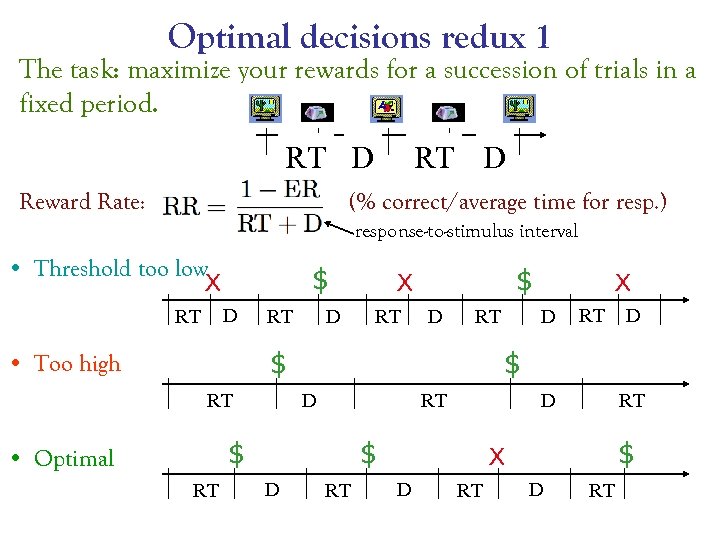 Optimal decisions redux 1

The task: maximize your rewards for a succession of trials in a fixed period.

RT D RT D

Reward Rate: $RR = \frac{1 - ER}{RT + D}$ (% correct/average time for resp.)

response-to-stimulus interval

• Threshold too low

X $ X $ X

RT D RT D RT D RT D RT D

• Too high

$ $

RT D RT D RT

• Optimal

$ $ X $

RT D RT D RT D RT